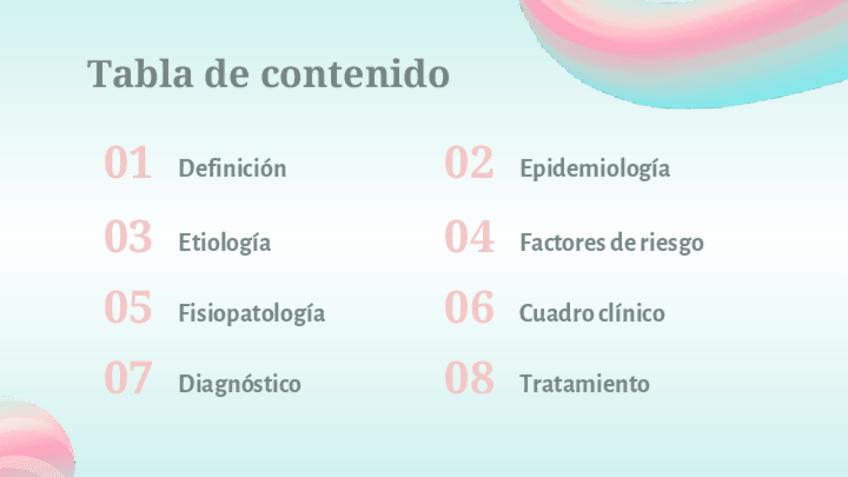 Tabla de contenido

01 Definición

02 Epidemiología

03 Etiología

04 Factores de riesgo

05 Fisiopatología

06 Cuadro clínico

07 Diagnóstico

08 Tratamiento